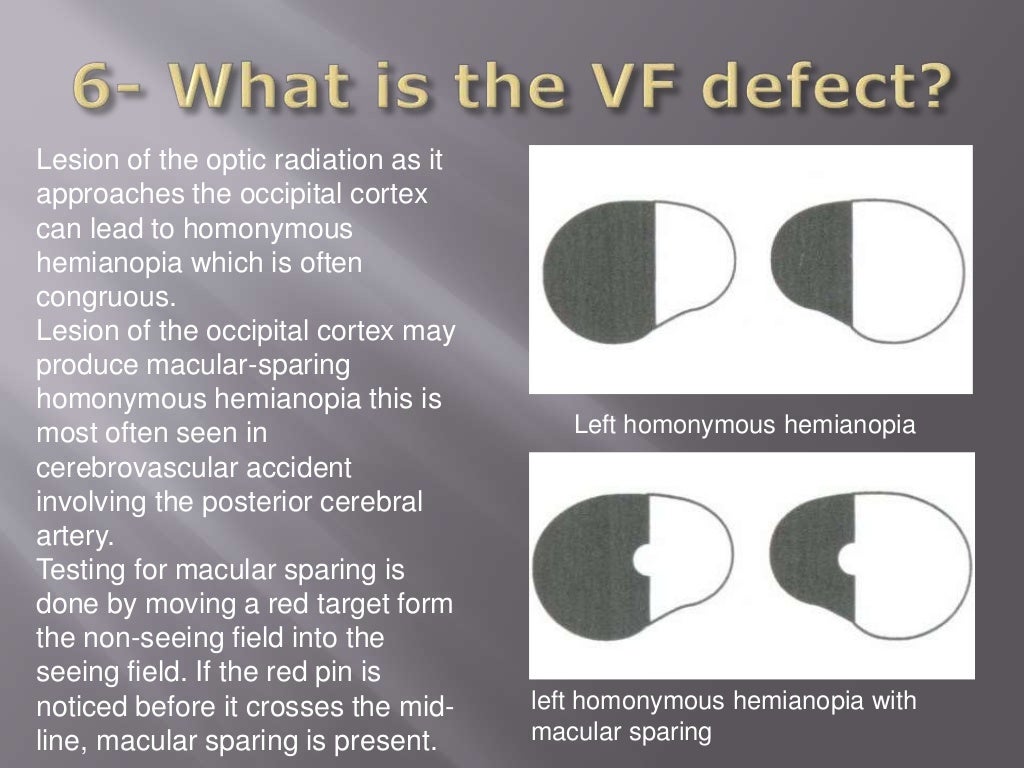 6- What is the VF defect?

Lesion of the optic radiation as it approaches the occipital cortex can lead to homonymous hemianopia which is often congruous.
Lesion of the occipital cortex may produce macular-sparing homonymous hemianopia this is most often seen in cerebrovascular accident involving the posterior cerebral artery.
Testing for macular sparing is done by moving a red target form the non-seeing field into the seeing field. If the red pin is noticed before it crosses the mid-line, macular sparing is present.

Left homonymous hemianopia

left homonymous hemianopia with macular sparing